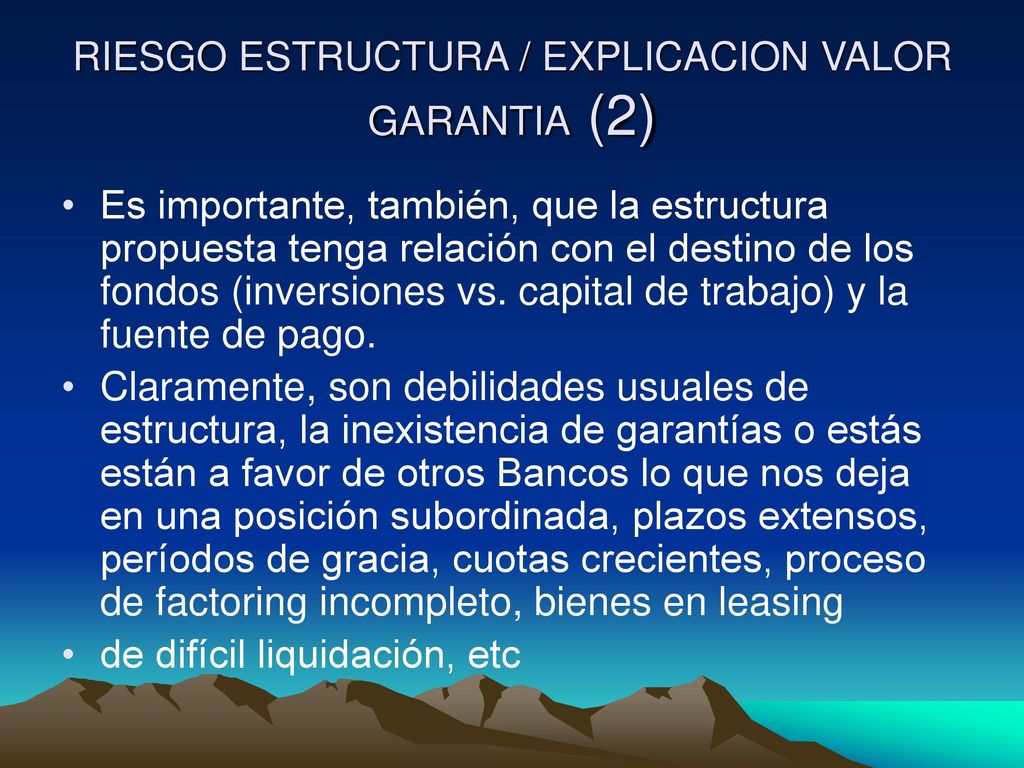 RIESGO ESTRUCTURA / EXPLICACION VALOR GARANTIA (2)

• Es importante, también, que la estructura propuesta tenga relación con el destino de los fondos (inversiones vs. capital de trabajo) y la fuente de pago.

• Claramente, son debilidades usuales de estructura, la inexistencia de garantías o estás están a favor de otros Bancos lo que nos deja en una posición subordinada, plazos extensos, períodos de gracia, cuotas crecientes, proceso de factoring incompleto, bienes en leasing

• de difícil liquidación, etc